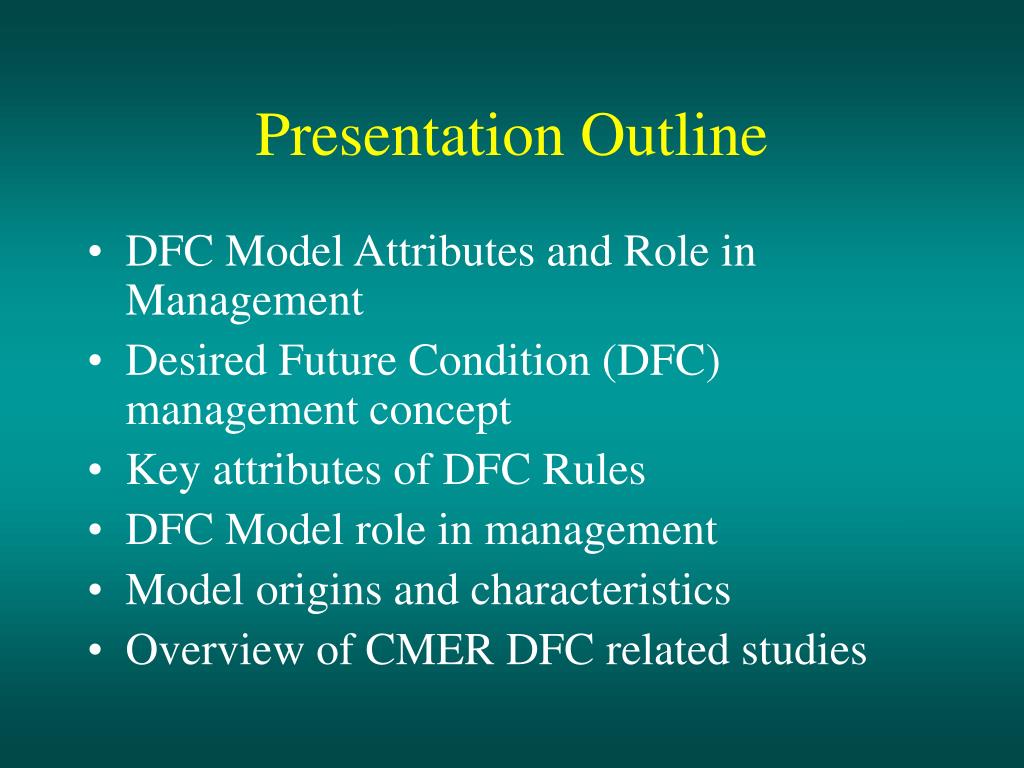 Presentation Outline

• DFC Model Attributes and Role in Management
• Desired Future Condition (DFC) management concept
• Key attributes of DFC Rules
• DFC Model role in management
• Model origins and characteristics
• Overview of CMER DFC related studies